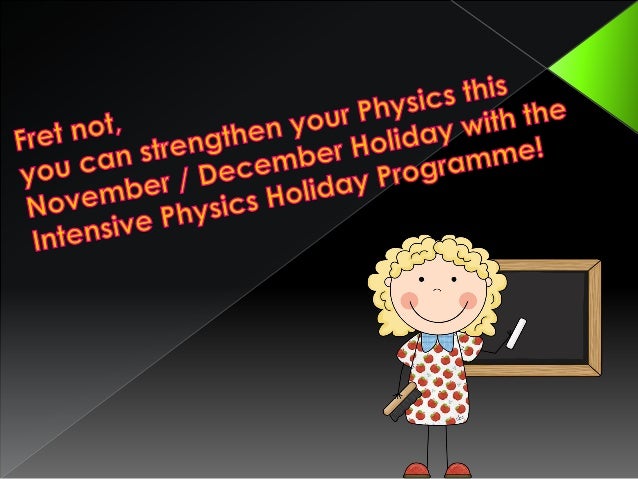 Fret not,
you can strengthen your Physics this November / December Holiday with the Intensive Physics Holiday Programme!